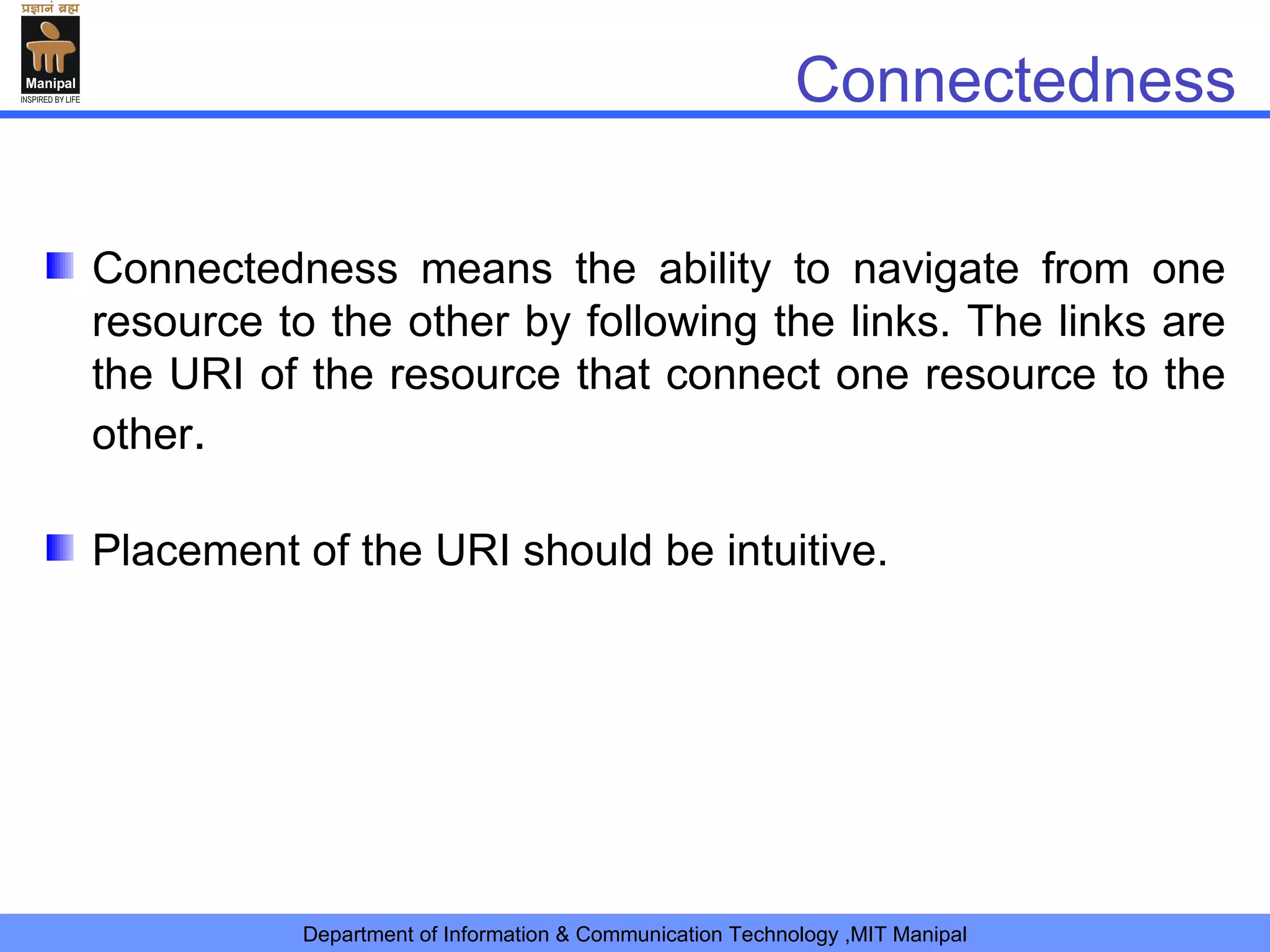 प्रज्ञानं ब्रह्म
Manipal
INSPIRED BY LIFE

Connectedness

Connectedness means the ability to navigate from one resource to the other by following the links. The links are the URI of the resource that connect one resource to the other.

Placement of the URI should be intuitive.

Department of Information & Communication Technology ,MIT Manipal